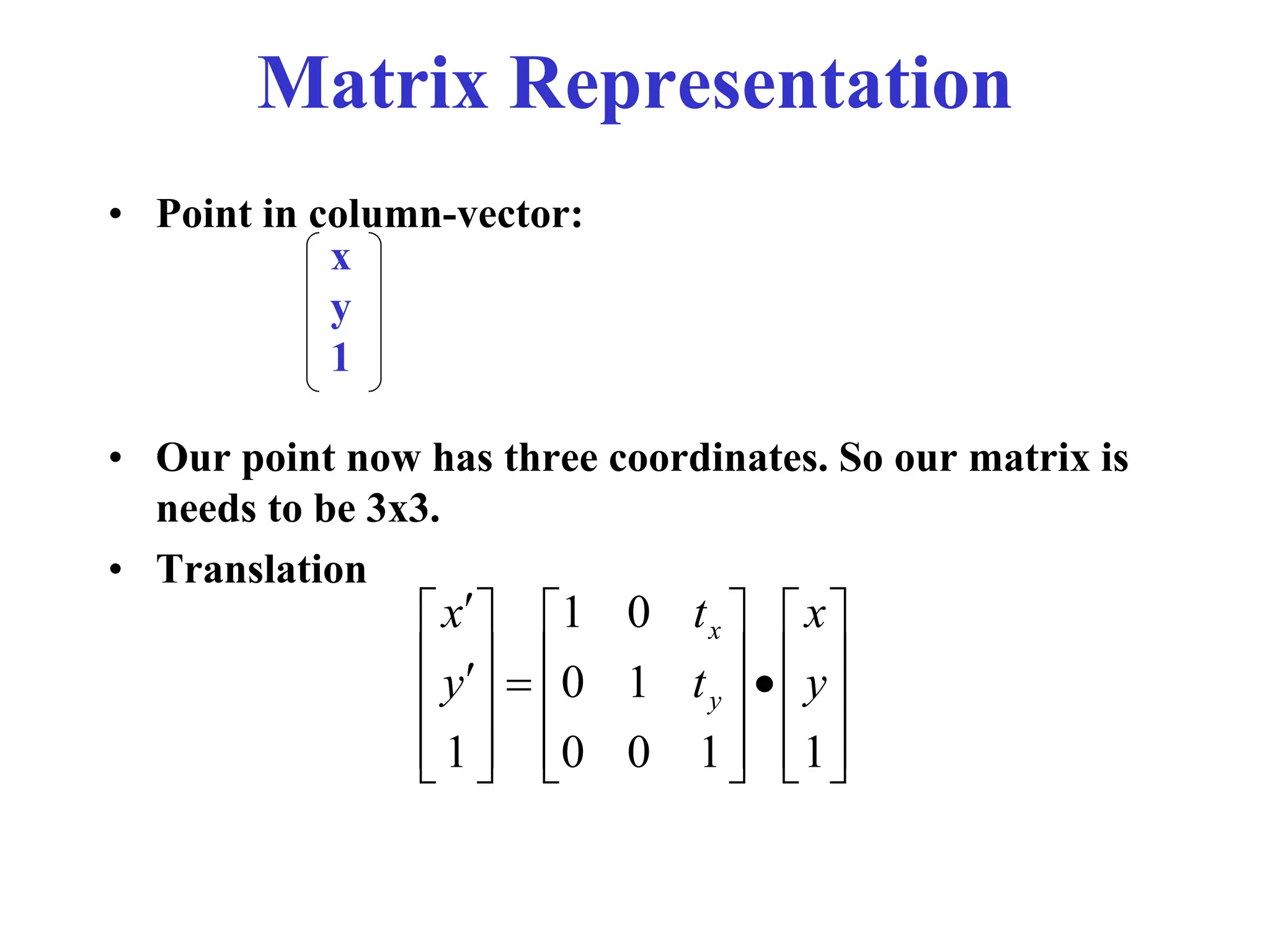 Matrix Representation

• Point in column-vector:

$\begin{pmatrix} x \\ y \\ 1 \end{pmatrix}$

• Our point now has three coordinates. So our matrix is needs to be 3x3.

• Translation

$\begin{bmatrix} x' \\ y' \\ 1 \end{bmatrix} = \begin{bmatrix} 1 & 0 & t_x \\ 0 & 1 & t_y \\ 0 & 0 & 1 \end{bmatrix} \bullet \begin{bmatrix} x \\ y \\ 1 \end{bmatrix}$